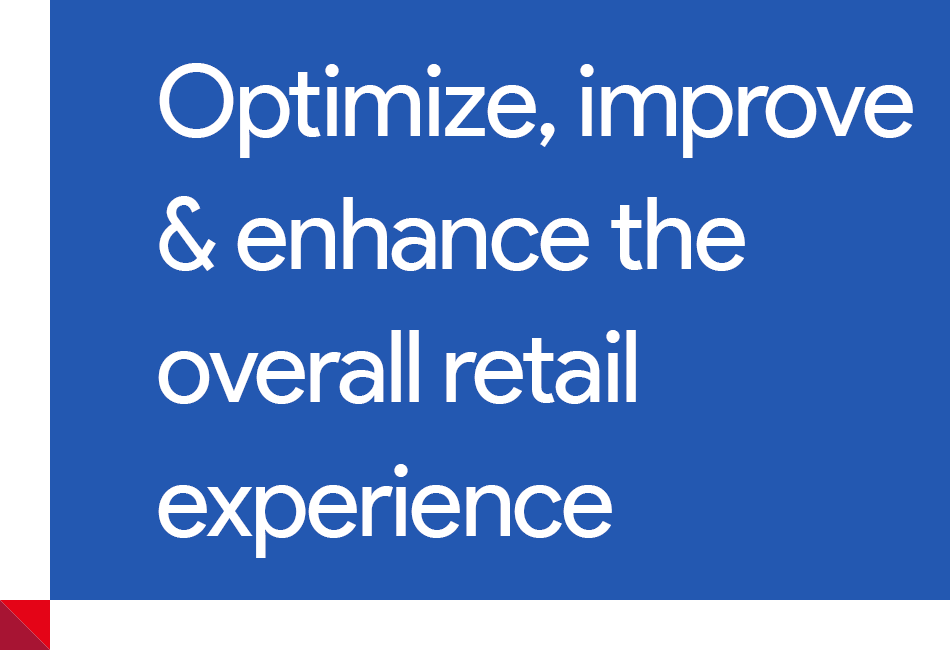 Optimize, improve & enhance the overall retail experience